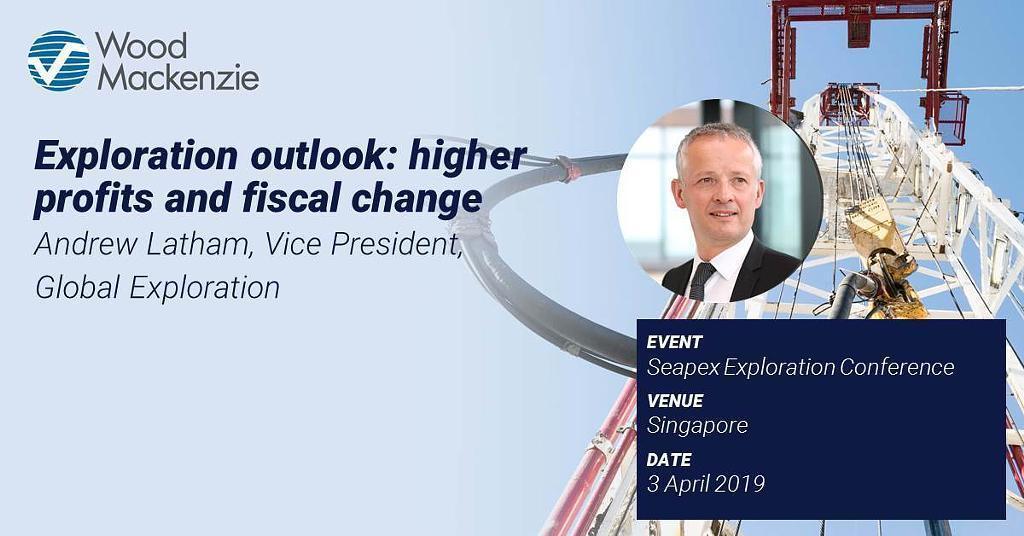 Wood Mackenzie

Exploration outlook: higher profits and fiscal change

Andrew Latham, Vice President, Global Exploration

EVENT
Seapex Exploration Conference

VENUE
Singapore

DATE
3 April 2019